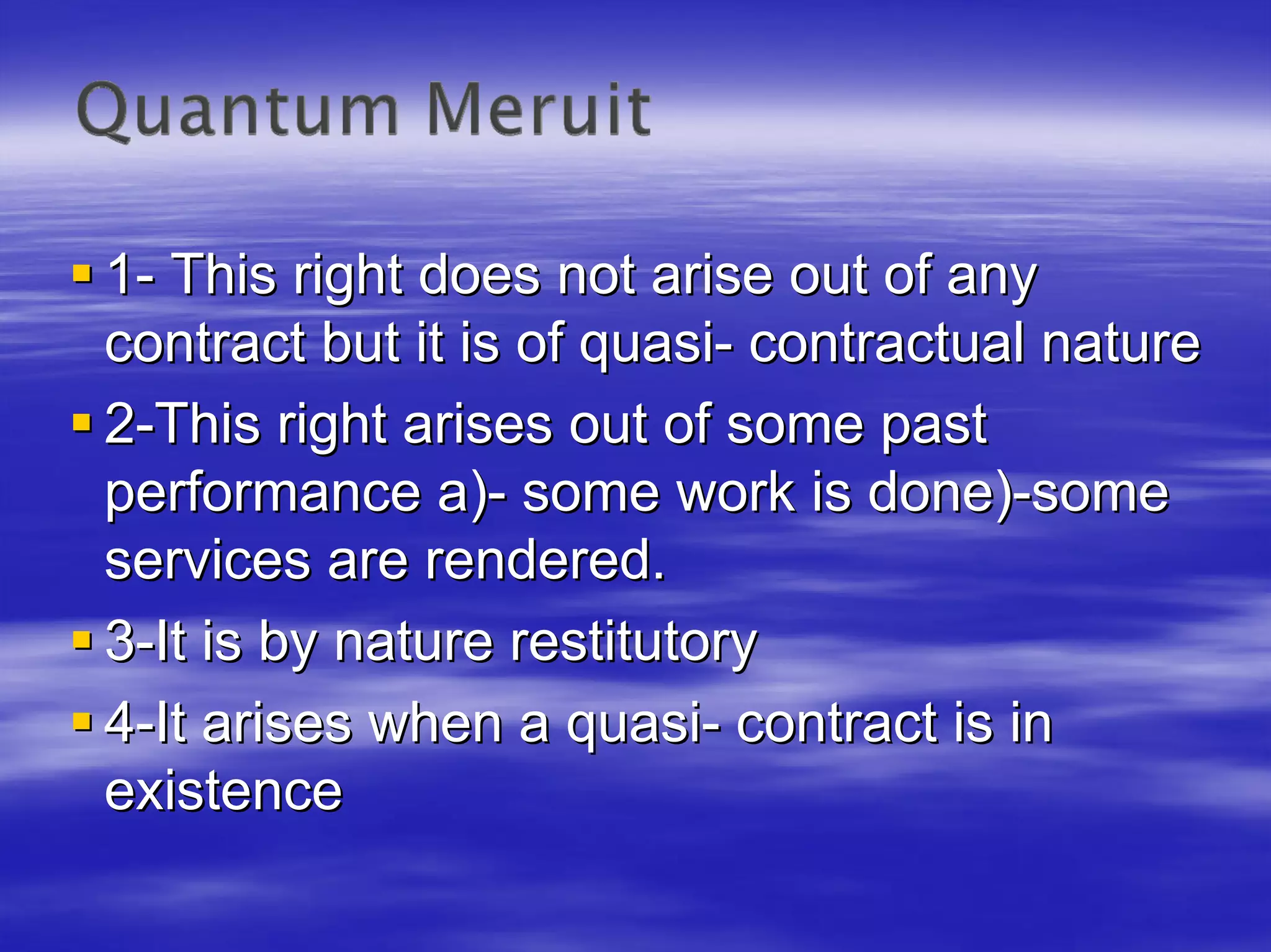 Quantum Meruit

- 1- This right does not arise out of any contract but it is of quasi- contractual nature
- 2-This right arises out of some past performance a)- some work is done)-some services are rendered.
- 3-It is by nature restitutory
- 4-It arises when a quasi- contract is in existence